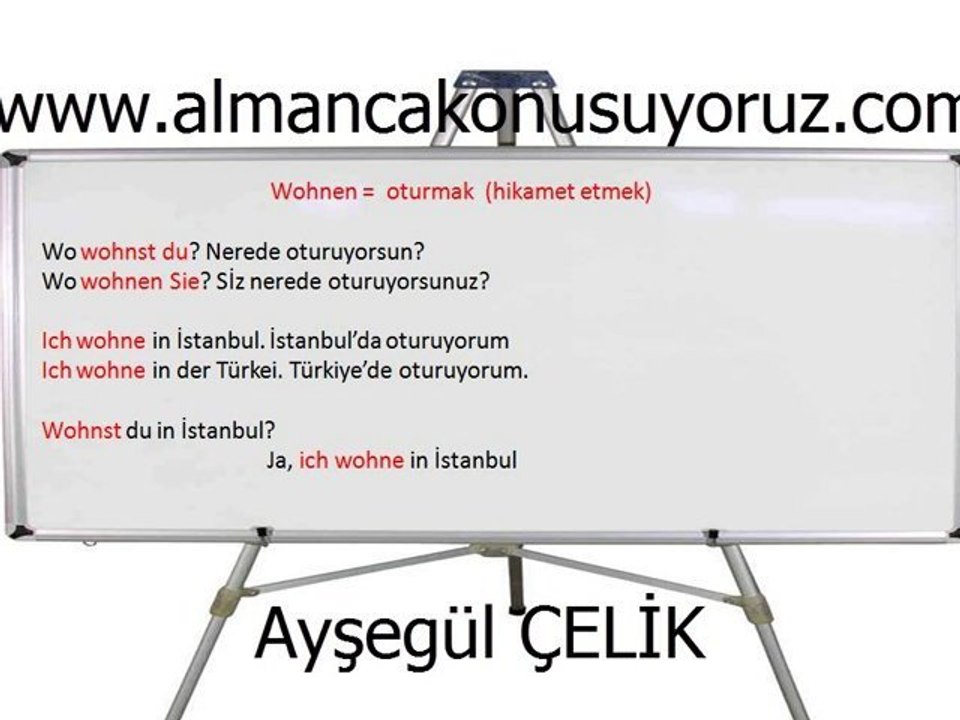 www.almancakonusuyoruz.com

Wohnen = oturmak (hikamet etmek)

Wo wohnst du? Nerede oturuyorsun?
Wo wohnen Sie? Siz nerede oturuyorsunuz?

Ich wohne in İstanbul. İstanbul'da oturuyorum
Ich wohne in der Türkei. Türkiye'de oturuyorum.

Wohnst du in İstanbul?
Ja, ich wohne in İstanbul

Ayşegül ÇELİK